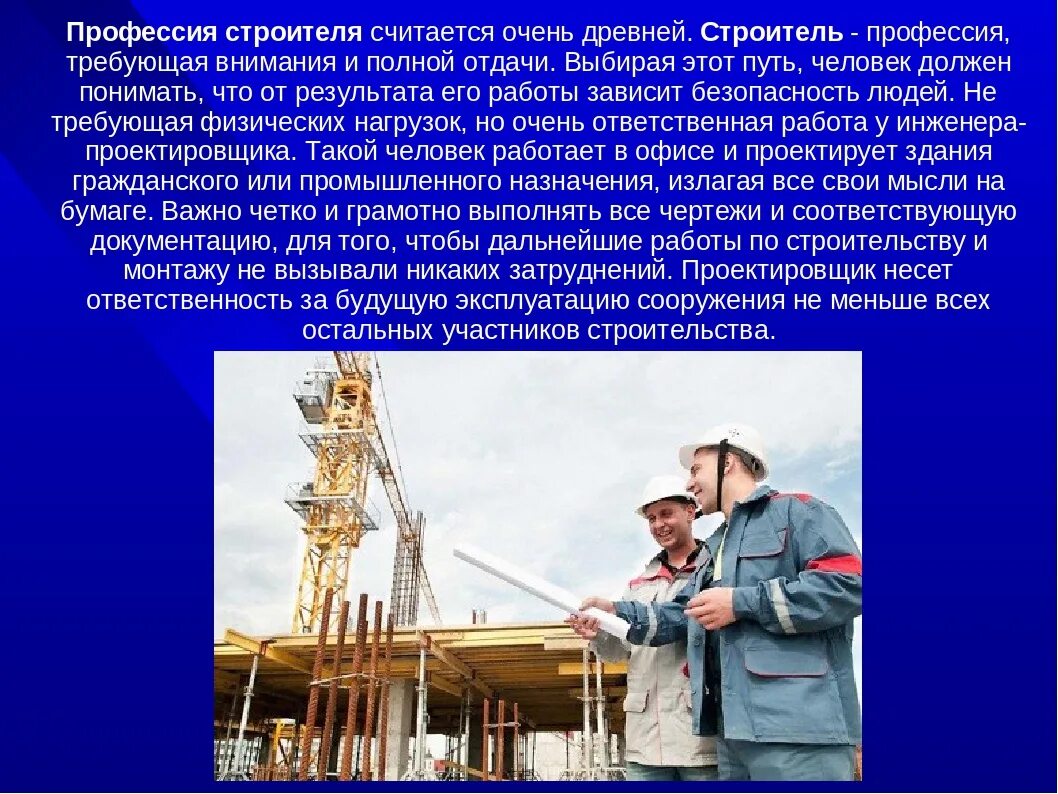 Профессия строителя считается очень древней. Строитель - профессия, требующая внимания и полной отдачи. Выбирая этот путь, человек должен понимать, что от результата его работы зависит безопасность людей. Не требующая физических нагрузок, но очень ответственная работа у инженера-проектировщика. Такой человек работает в офисе и проектирует здания гражданского или промышленного назначения, излагая все свои мысли на бумаге. Важно четко и грамотно выполнять все чертежи и соответствующую документацию, для того, чтобы дальнейшие работы по строительству и монтажу не вызывали никаких затруднений. Проектировщик несет ответственность за будущую эксплуатацию сооружения не меньше всех остальных участников строительства.